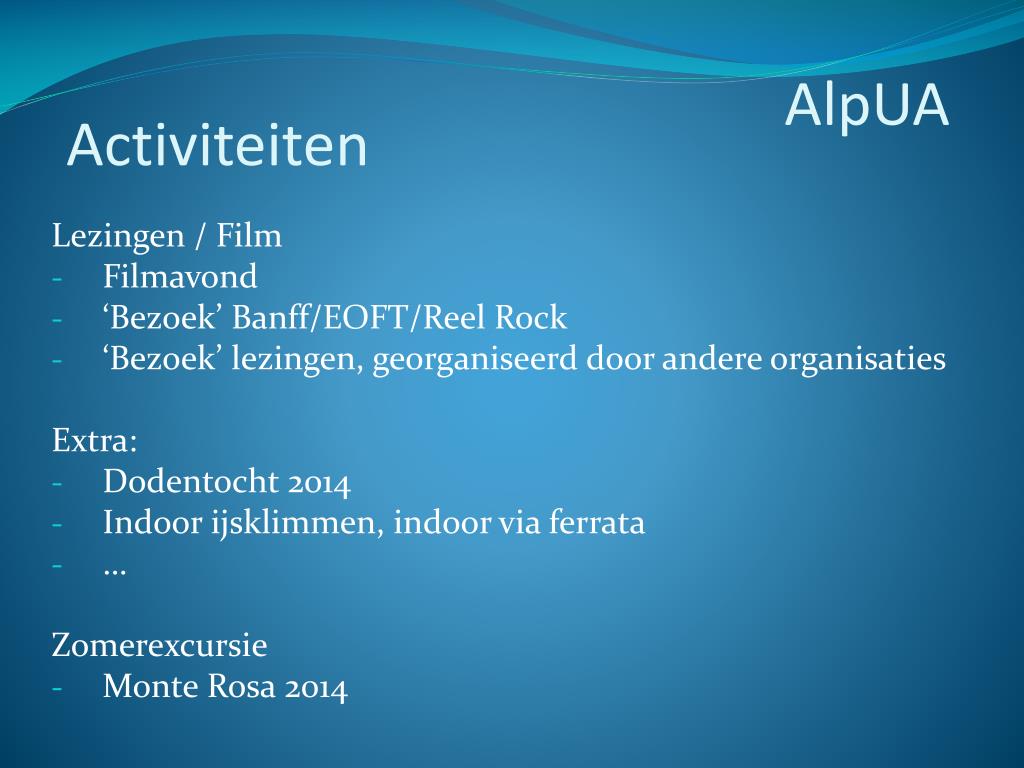 AlpUA

Activiteiten

Lezingen / Film
- Filmavond
- ‘Bezoek’ Banff/EOFT/Reel Rock
- ‘Bezoek’ lezingen, georganiseerd door andere organisaties

Extra:
- Dodentocht 2014
- Indoor ijsklimmen, indoor via ferrata
- …

Zomerexcursie
- Monte Rosa 2014